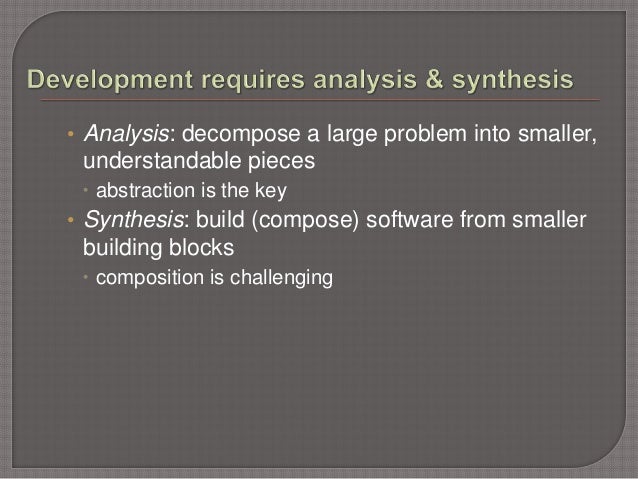 Development requires analysis & synthesis

• Analysis: decompose a large problem into smaller, understandable pieces
  • abstraction is the key
• Synthesis: build (compose) software from smaller building blocks
  • composition is challenging